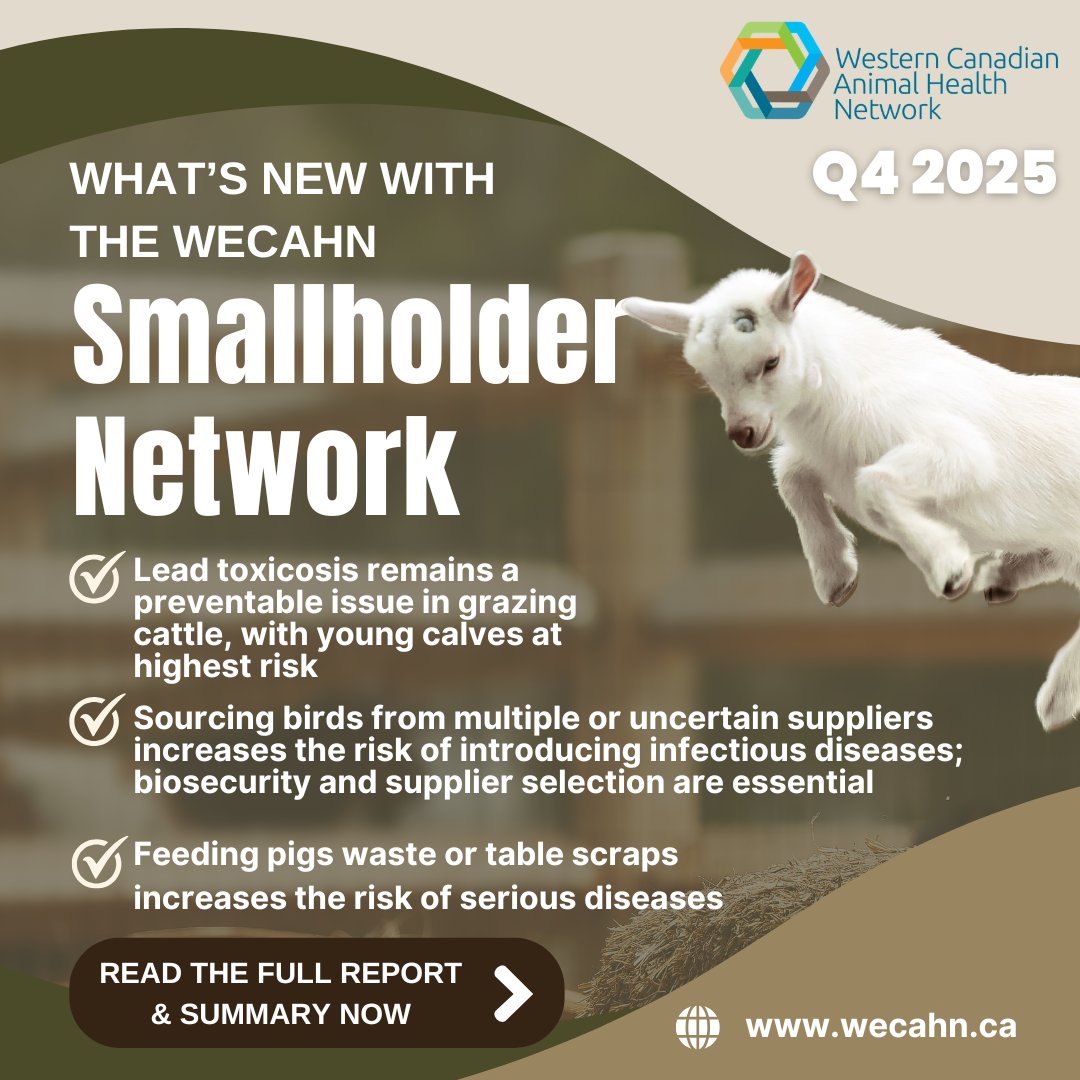 Western Canadian Animal Health Network

Q4 2025

WHAT'S NEW WITH THE WECAHN

Smallholder Network

Lead toxicosis remains a preventable issue in grazing cattle, with young calves at highest risk

Sourcing birds from multiple or uncertain suppliers increases the risk of introducing infectious diseases; biosecurity and supplier selection are essential

Feeding pigs waste or table scraps increases the risk of serious diseases

READ THE FULL REPORT & SUMMARY NOW

www.wecahn.ca